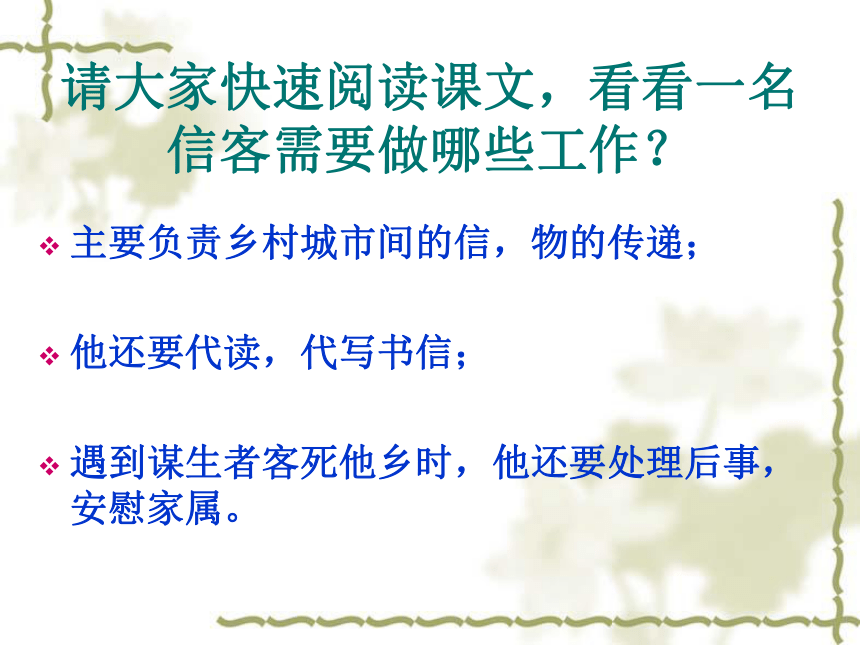 请大家快速阅读课文，看看一名信客需要做哪些工作？

❖ 主要负责乡村城市间的信，物的传递；

❖ 他还要代读，代写书信；

❖ 遇到谋生者客死他乡时，他还要处理后事，安慰家属。